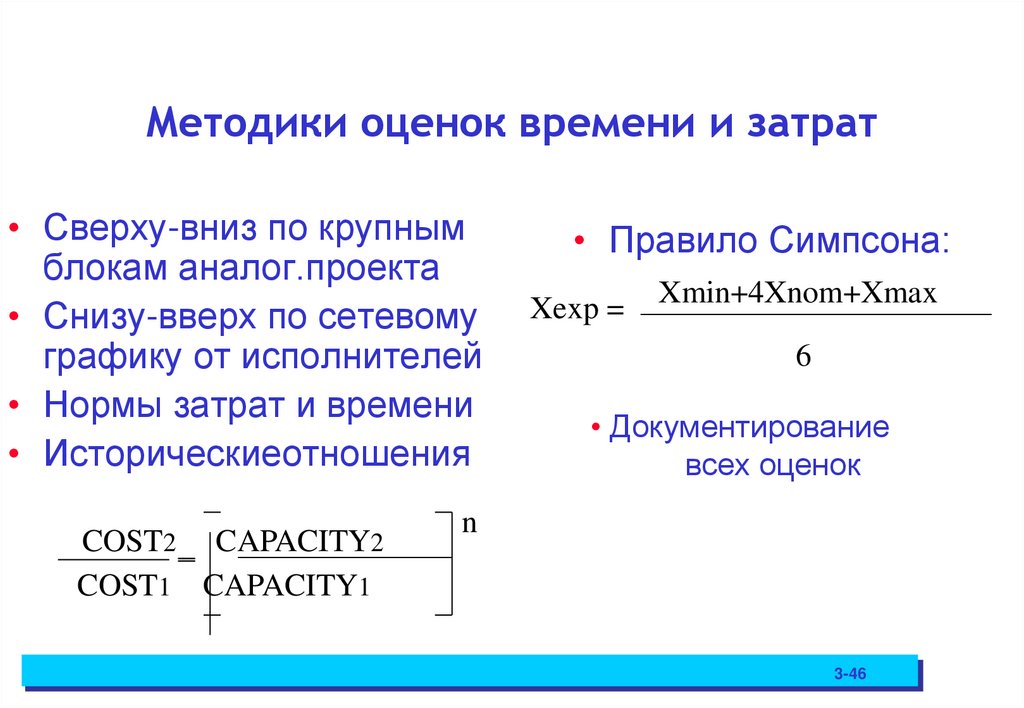 Методики оценок времени и затрат

• Сверху-вниз по крупным блокам аналог.проекта
• Снизу-вверх по сетевому графику от исполнителей
• Нормы затрат и времени
• Историческиеотношения

$\frac{COST_2}{COST_1} = \left[\frac{CAPACITY_2}{CAPACITY_1}\right]^n$

• Правило Симпсона:

$Xexp = \frac{Xmin+4Xnom+Xmax}{6}$

• Документирование всех оценок

3-46